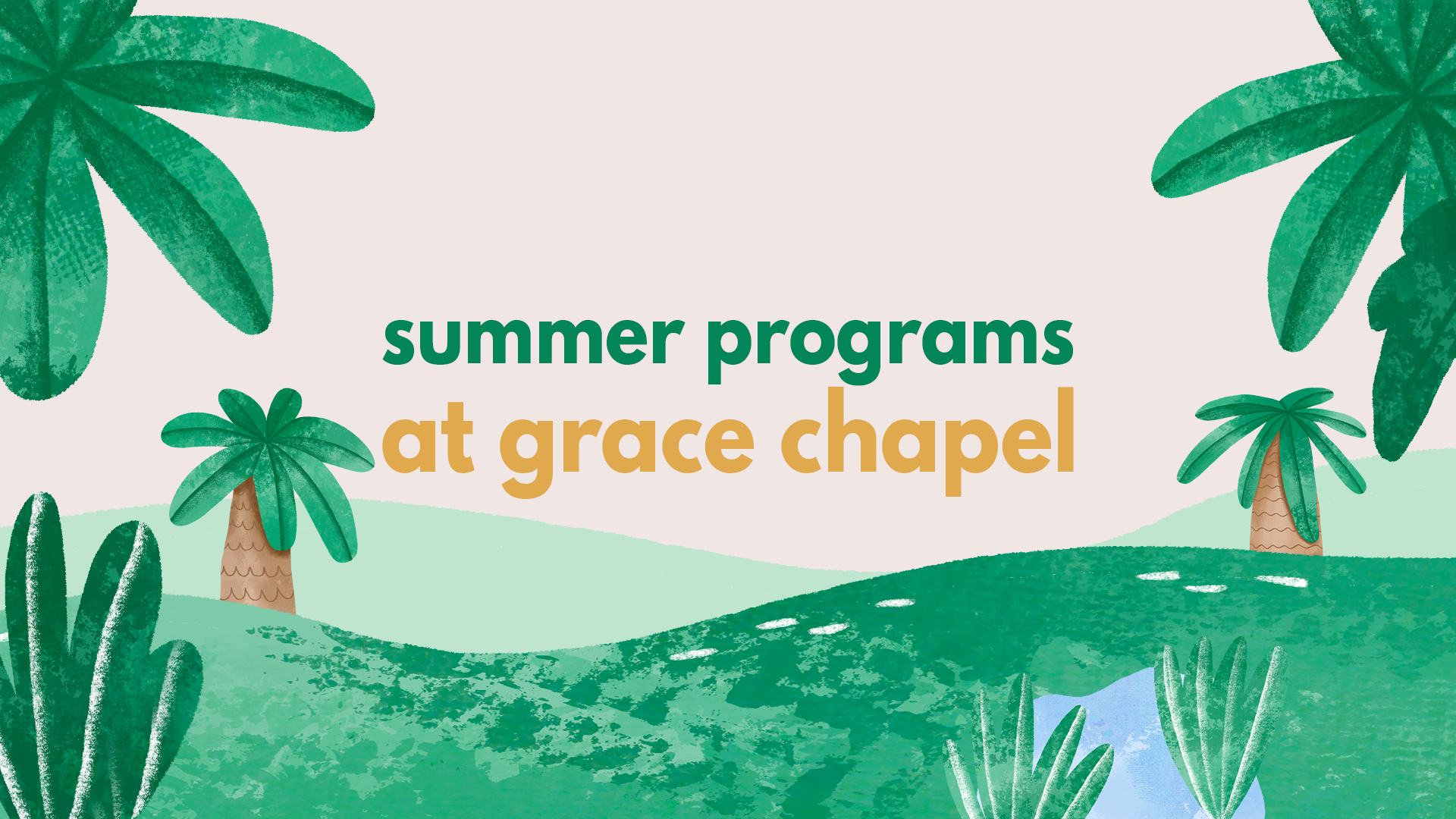 summer programs
at grace chapel